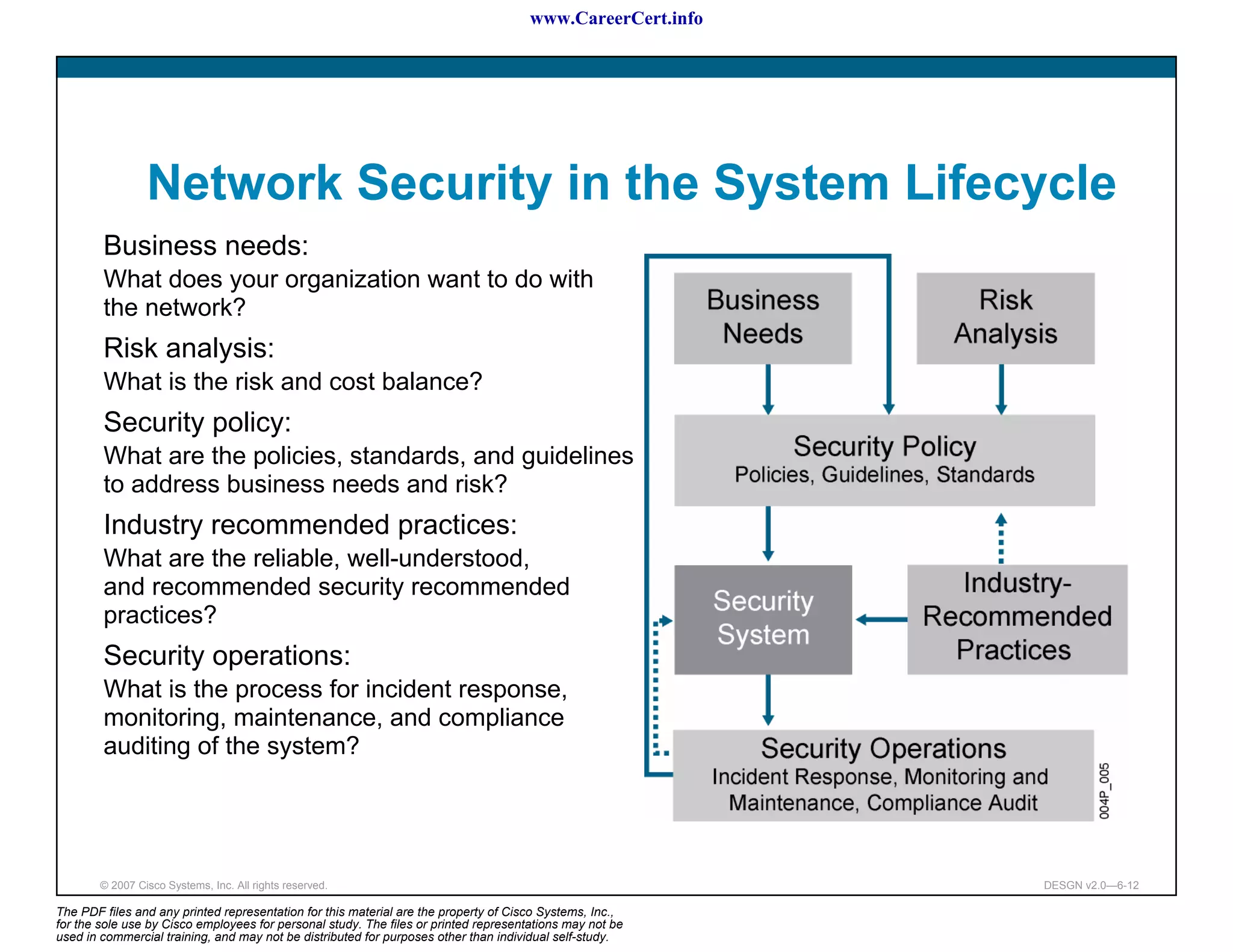 www.CareerCert.info

Network Security in the System Lifecycle

Business needs:
What does your organization want to do with the network?

Risk analysis:
What is the risk and cost balance?

Security policy:
What are the policies, standards, and guidelines to address business needs and risk?

Industry recommended practices:
What are the reliable, well-understood, and recommended security recommended practices?

Security operations:
What is the process for incident response, monitoring, maintenance, and compliance auditing of the system?

Business Needs

Risk Analysis

Security Policy
Policies, Guidelines, Standards

Security System

Industry-Recommended Practices

Security Operations
Incident Response, Monitoring and Maintenance, Compliance Audit

004P_005

© 2007 Cisco Systems, Inc. All rights reserved.

DESGN v2.0—6-12

The PDF files and any printed representation for this material are the property of Cisco Systems, Inc., for the sole use by Cisco employees for personal study. The files or printed representations may not be used in commercial training, and may not be distributed for purposes other than individual self-study.